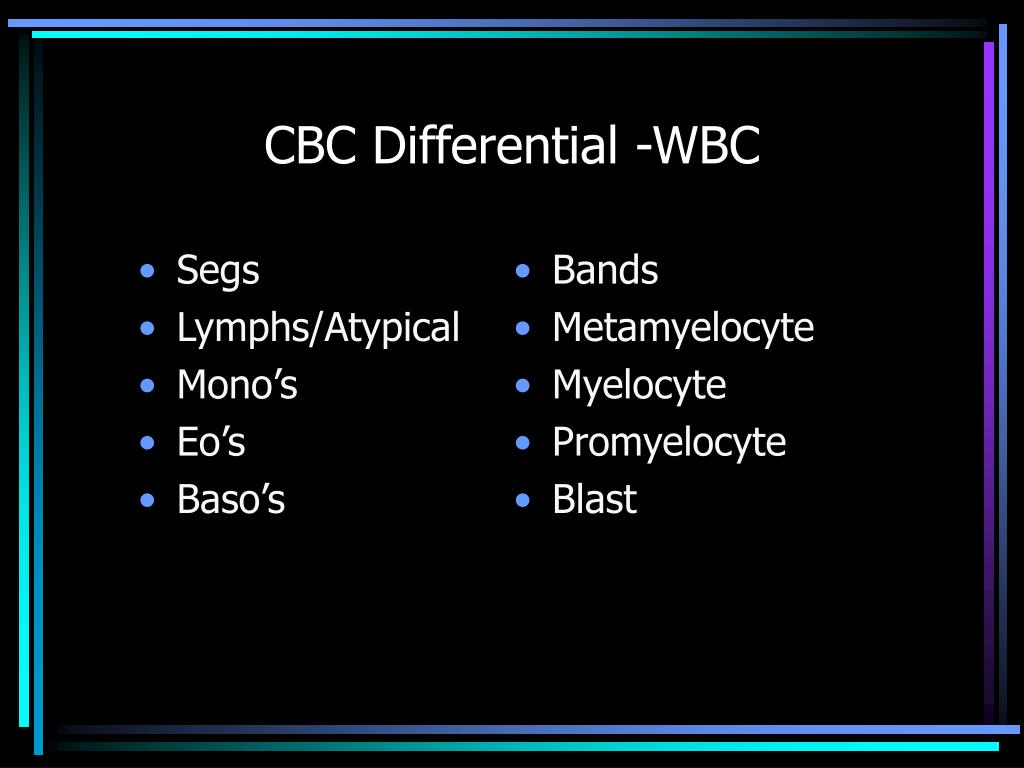 CBC Differential -WBC

• Segs
• Lymphs/Atypical
• Mono’s
• Eo’s
• Baso’s

• Bands
• Metamyelocyte
• Myelocyte
• Promyelocyte
• Blast